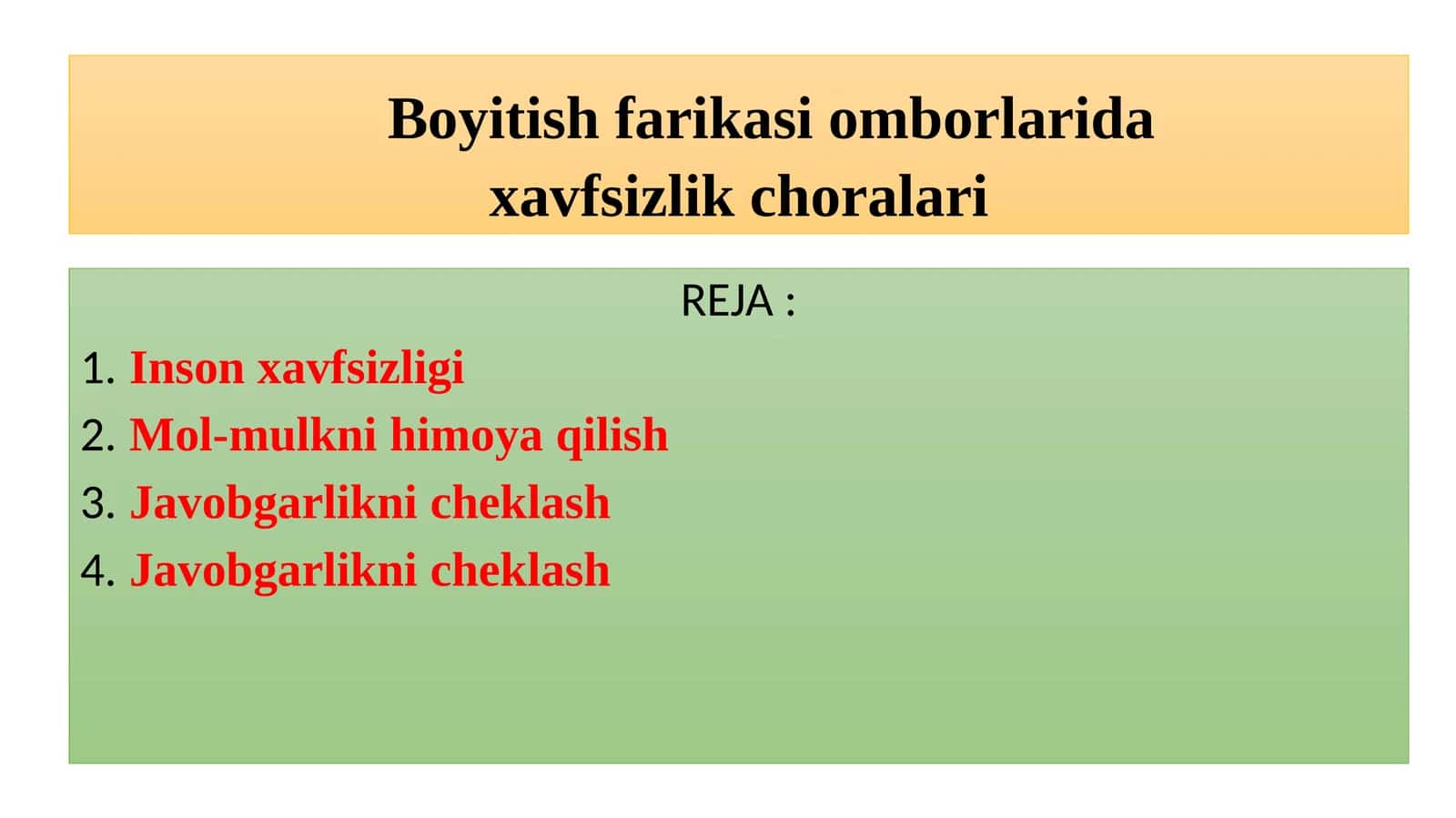 Boyitish farikasi omborlarida xavfsizlik choralari

REJA :

1. Inson xavfsizligi
2. Mol-mulkni himoya qilish
3. Javobgarlikni cheklash
4. Javobgarlikni cheklash